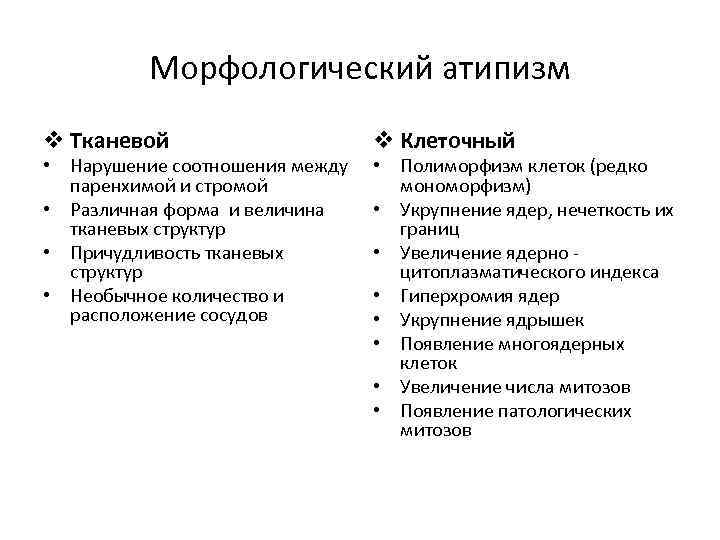 Морфологический атипизм

❖ Тканевой
• Нарушение соотношения между паренхимой и стромой
• Различная форма и величина тканевых структур
• Причудливость тканевых структур
• Необычное количество и расположение сосудов

❖ Клеточный
• Полиморфизм клеток (редко мономорфизм)
• Укрупнение ядер, нечеткость их границ
• Увеличение ядерно - цитоплазматического индекса
• Гиперхромия ядер
• Укрупнение ядрышек
• Появление многоядерных клеток
• Увеличение числа митозов
• Появление патологических митозов